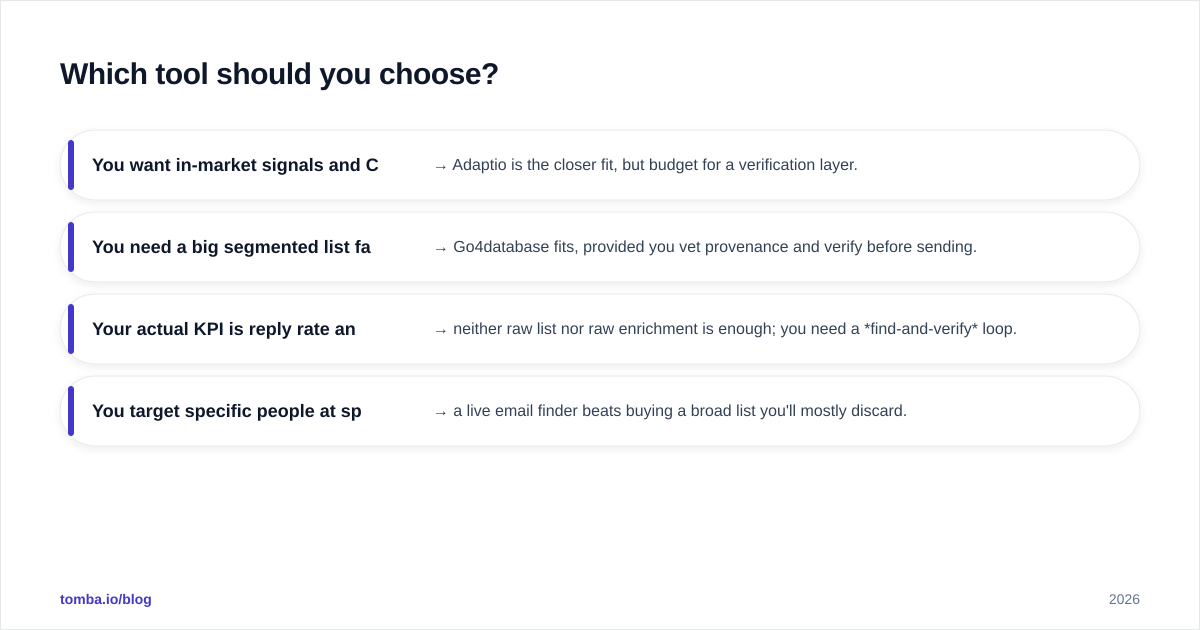 Which tool should you choose?

You want in-market signals and C → Adaptio is the closer fit, but budget for a verification layer.

You need a big segmented list fa → Go4database fits, provided you vet provenance and verify before sending.

Your actual KPI is reply rate an → neither raw list nor raw enrichment is enough; you need a *find-and-verify* loop.

You target specific people at sp → a live email finder beats buying a broad list you'll mostly discard.

tomba.io/blog

2026